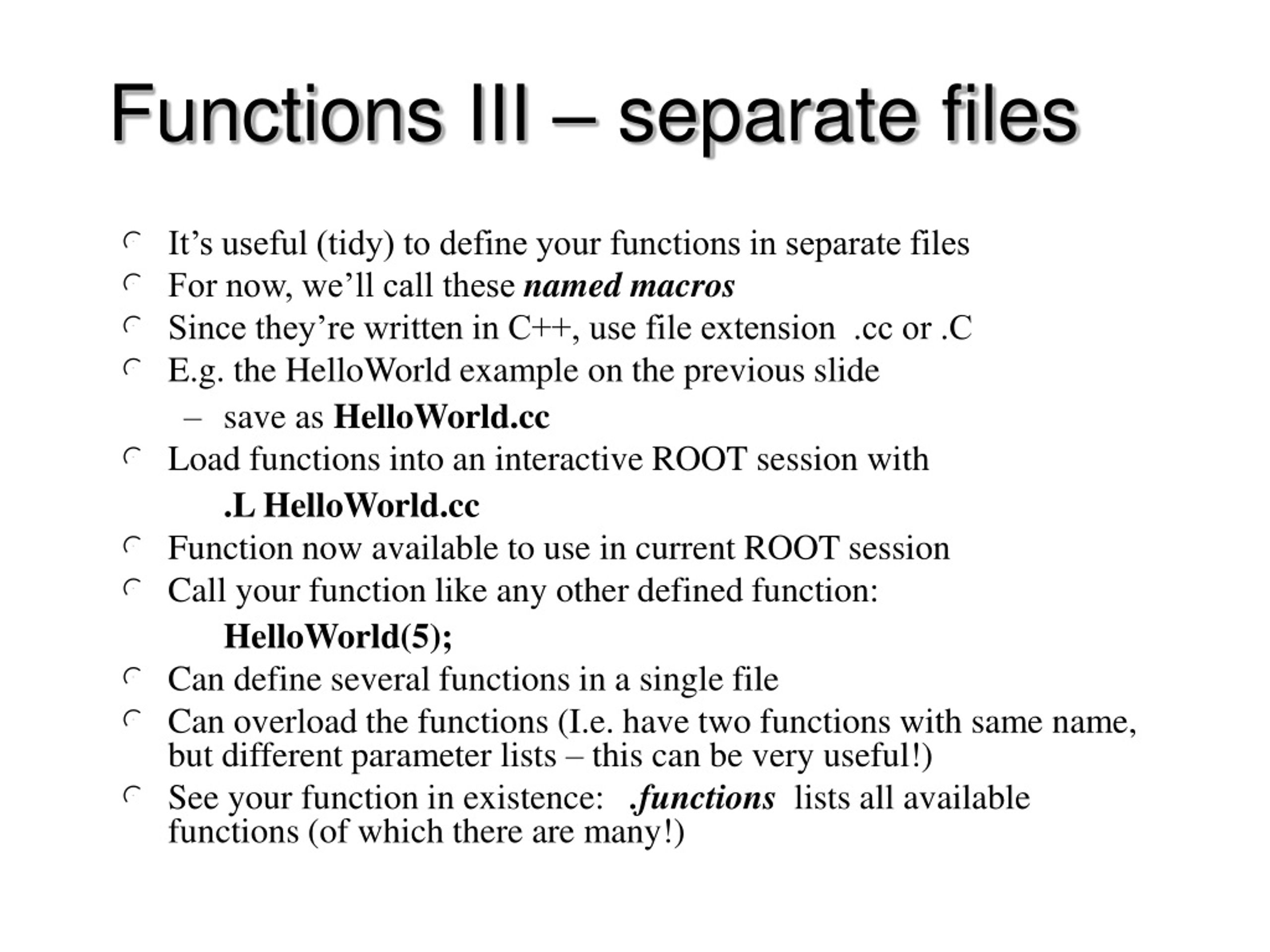 Functions III – separate files

It’s useful (tidy) to define your functions in separate files

For now, we’ll call these named macros

Since they’re written in C++, use file extension .cc or .C

E.g. the HelloWorld example on the previous slide

– save as HelloWorld.cc

Load functions into an interactive ROOT session with

.L HelloWorld.cc

Function now available to use in current ROOT session

Call your function like any other defined function:

HelloWorld(5);

Can define several functions in a single file

Can overload the functions (I.e. have two functions with same name, but different parameter lists – this can be very useful!)

See your function in existence: .functions lists all available functions (of which there are many!)